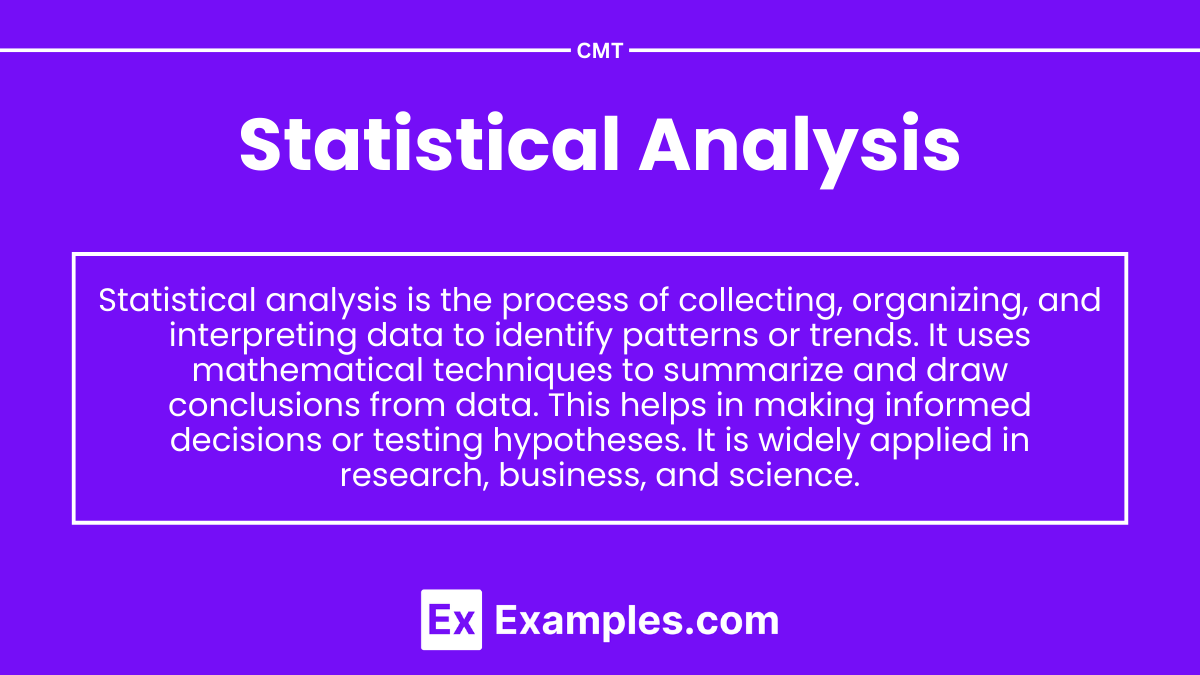 CMT

Statistical Analysis

Statistical analysis is the process of collecting, organizing, and interpreting data to identify patterns or trends. It uses mathematical techniques to summarize and draw conclusions from data. This helps in making informed decisions or testing hypotheses. It is widely applied in research, business, and science.

Ex Examples.com